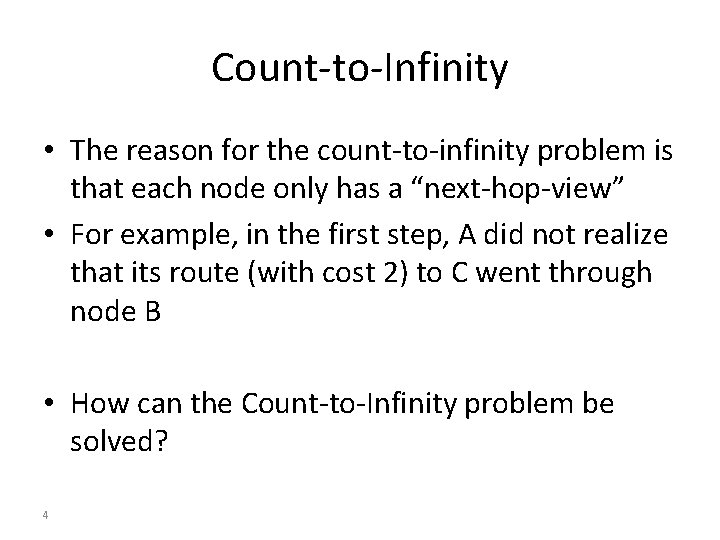 Count-to-Infinity

• The reason for the count-to-infinity problem is that each node only has a “next-hop-view”
• For example, in the first step, A did not realize that its route (with cost 2) to C went through node B

• How can the Count-to-Infinity problem be solved?

4